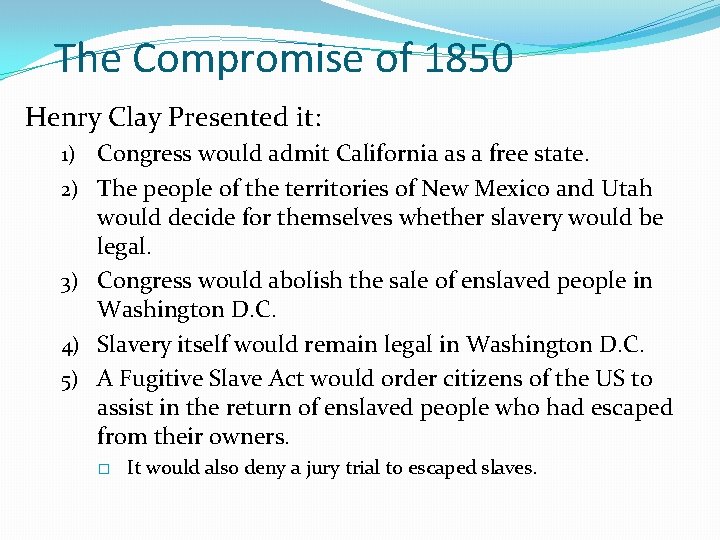 The Compromise of 1850

Henry Clay Presented it:

1) Congress would admit California as a free state.
2) The people of the territories of New Mexico and Utah would decide for themselves whether slavery would be legal.
3) Congress would abolish the sale of enslaved people in Washington D.C.
4) Slavery itself would remain legal in Washington D.C.
5) A Fugitive Slave Act would order citizens of the US to assist in the return of enslaved people who had escaped from their owners.
□ It would also deny a jury trial to escaped slaves.